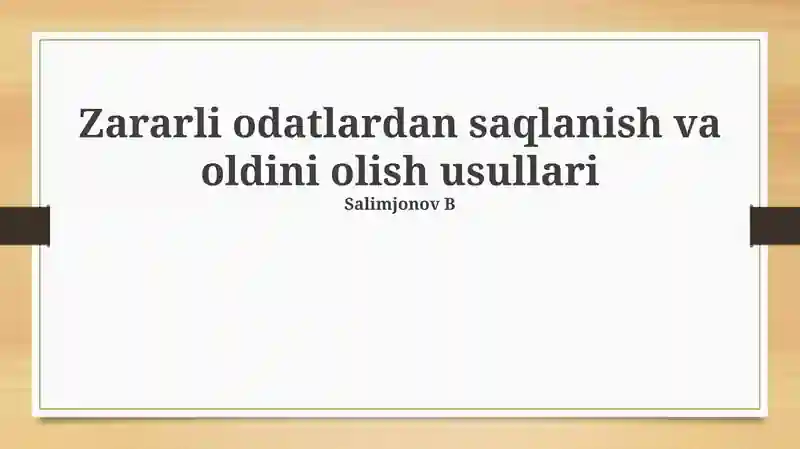 Zararli odatlardan saqlanish va oldini olish usullari

Salimjonov B